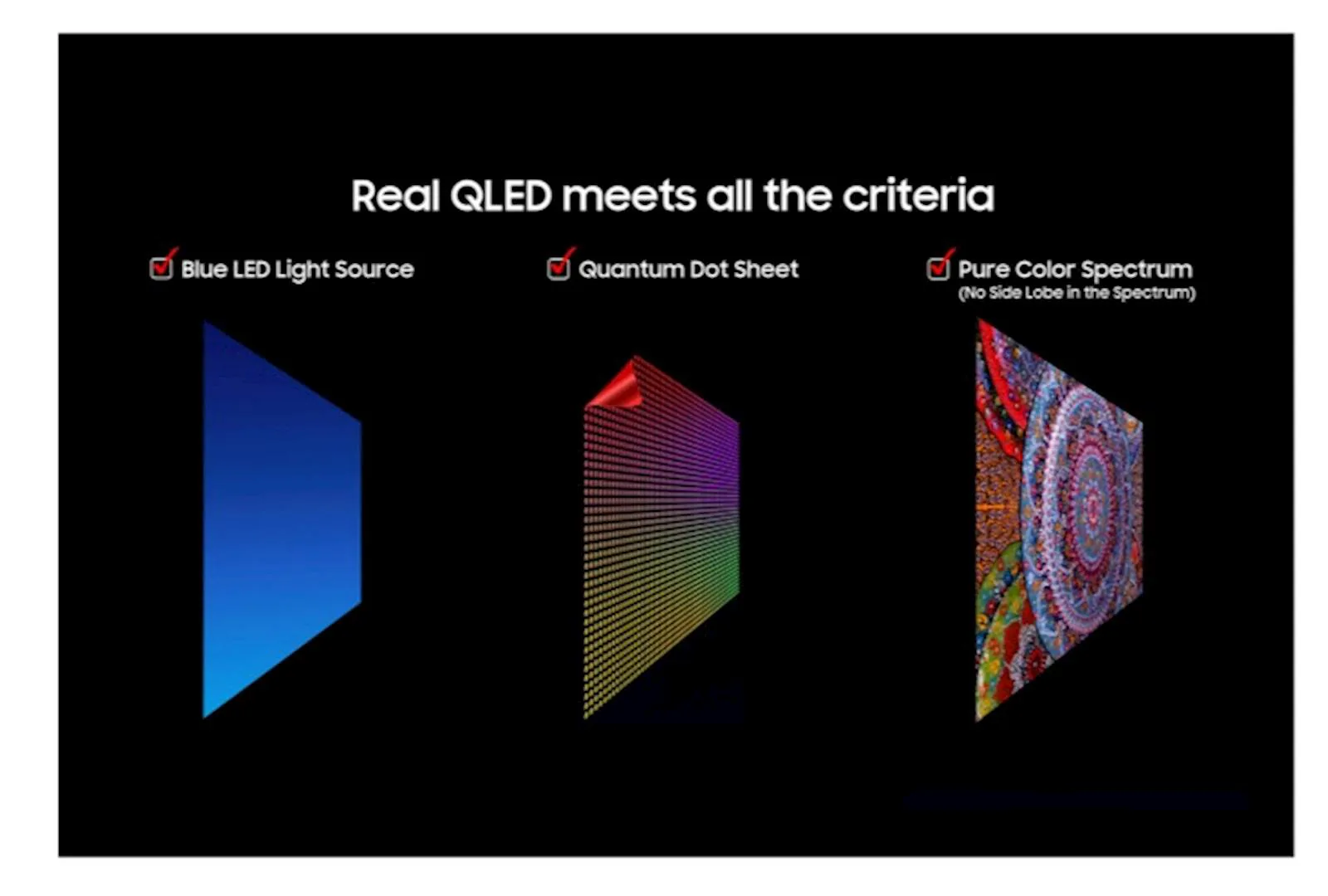 Real QLED meets all the criteria

Blue LED Light Source

Quantum Dot Sheet

Pure Color Spectrum
(No Side Lobe in the Spectrum)